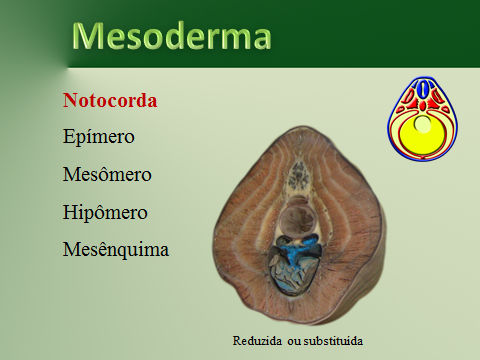 Mesoderma

Notocorda

Epímero

Mesômero

Hipômero

Mesênquima

Reduzida ou substituída